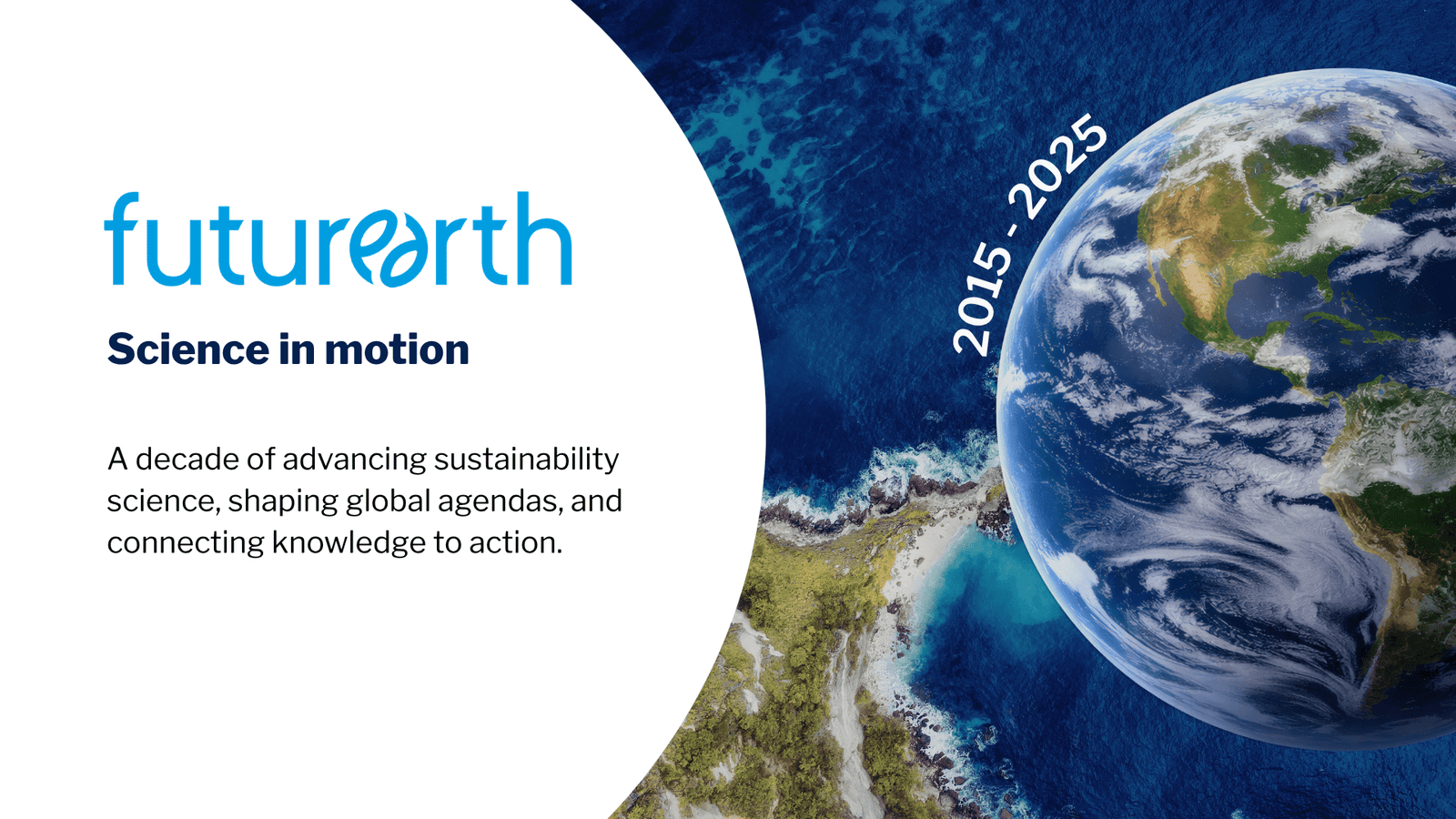 futurearth

Science in motion

A decade of advancing sustainability science, shaping global agendas, and connecting knowledge to action.

2015 - 2025